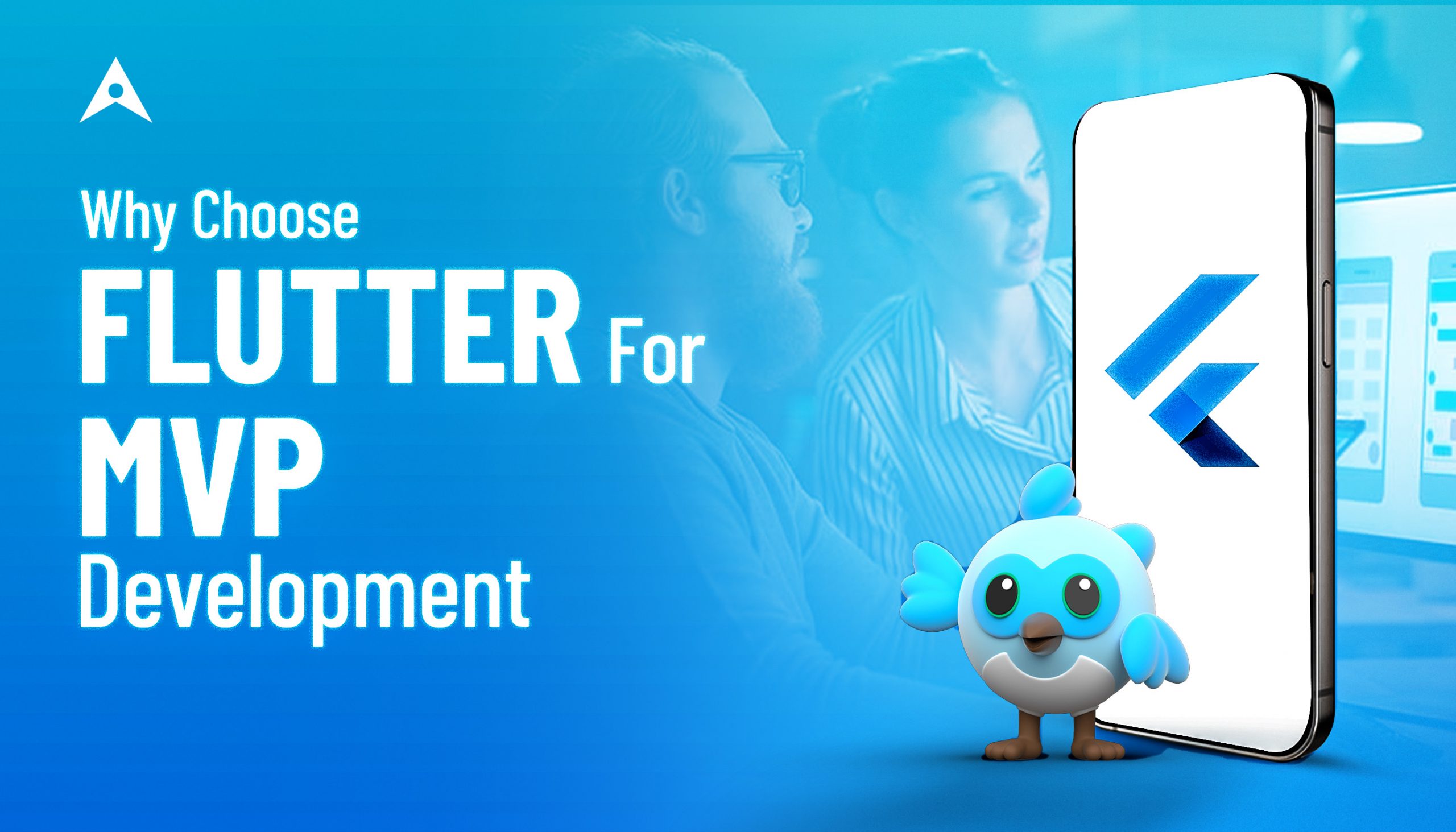 Why Choose
FLUTTER For
MVP
Development